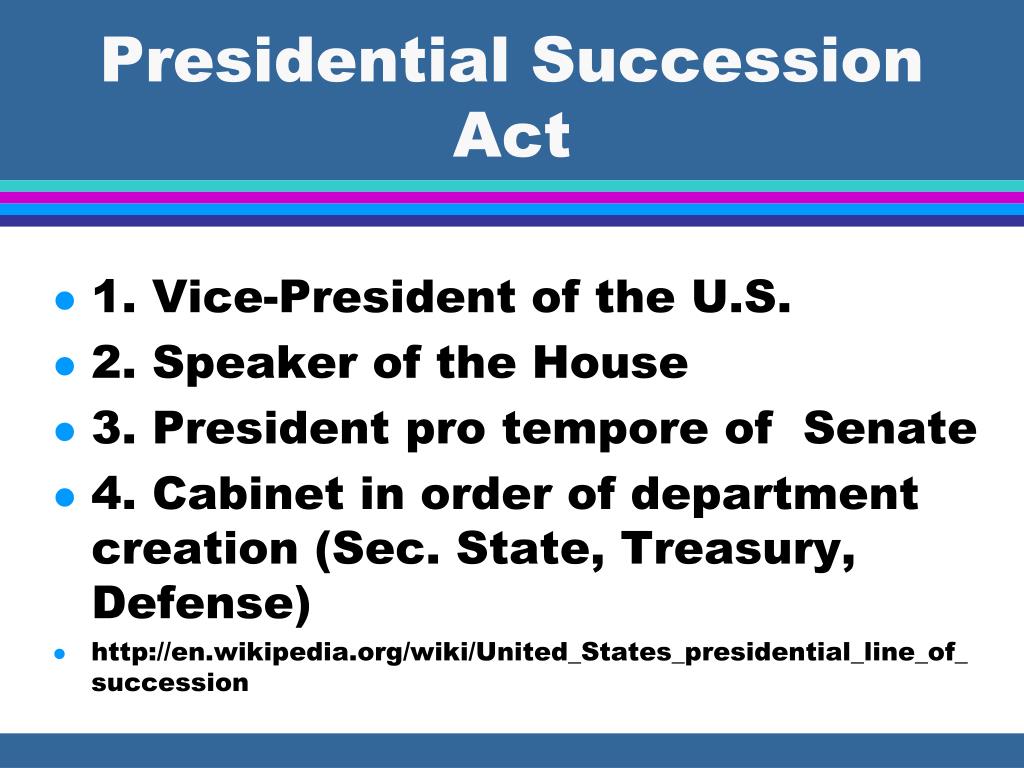 Presidential Succession Act

- 1. Vice-President of the U.S.
- 2. Speaker of the House
- 3. President pro tempore of Senate
- 4. Cabinet in order of department creation (Sec. State, Treasury, Defense)
- http://en.wikipedia.org/wiki/United_States_presidential_line_of_succession